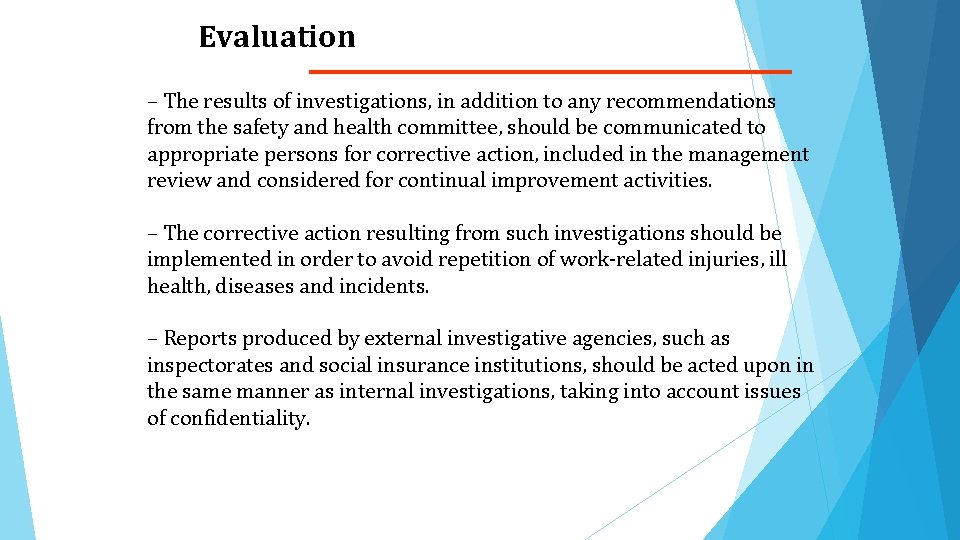 Evaluation

– The results of investigations, in addition to any recommendations from the safety and health committee, should be communicated to appropriate persons for corrective action, included in the management review and considered for continual improvement activities.

– The corrective action resulting from such investigations should be implemented in order to avoid repetition of work-related injuries, ill health, diseases and incidents.

– Reports produced by external investigative agencies, such as inspectorates and social insurance institutions, should be acted upon in the same manner as internal investigations, taking into account issues of confidentiality.